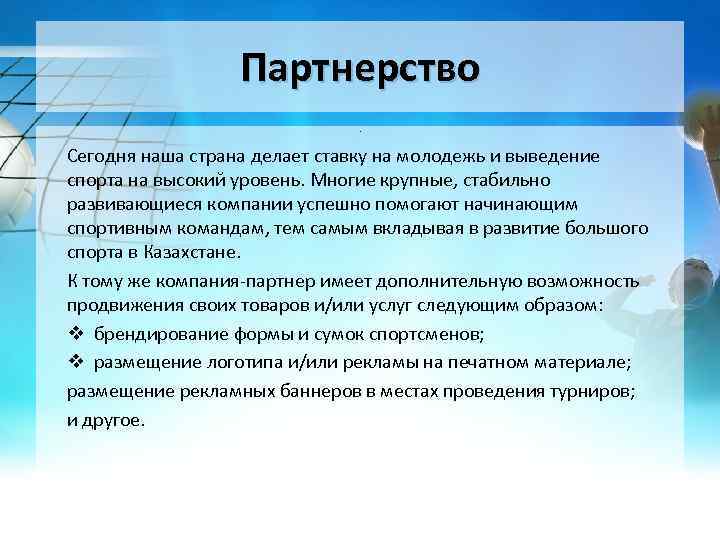 Партнерство

Сегодня наша страна делает ставку на молодежь и выведение спорта на высокий уровень. Многие крупные, стабильно развивающиеся компании успешно помогают начинающим спортивным командам, тем самым вкладывая в развитие большого спорта в Казахстане.

К тому же компания-партнер имеет дополнительную возможность продвижения своих товаров и/или услуг следующим образом:

❖ брендирование формы и сумок спортсменов;

❖ размещение логотипа и/или рекламы на печатном материале;

размещение рекламных баннеров в местах проведения турниров;

и другое.